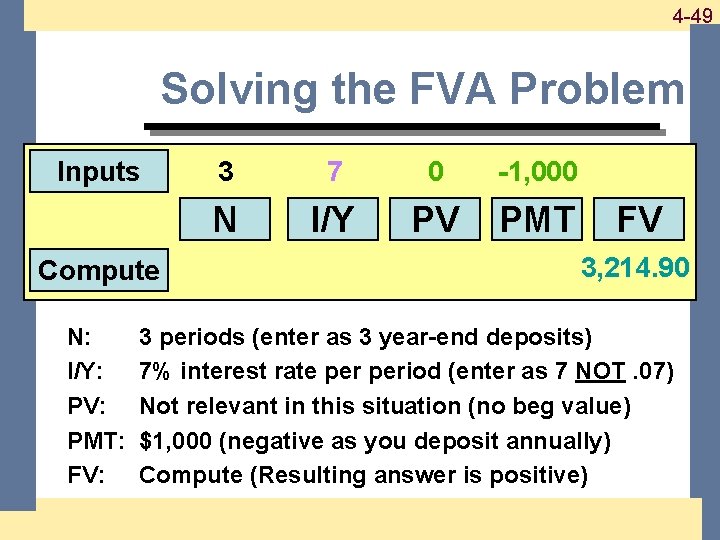 4-49

Solving the FVA Problem

| Inputs | 3 | 7 | 0 | -1,000 | |
|---|---|---|---|---|---|
| | N | I/Y | PV | PMT | FV |
| Compute | | | | | 3,214.90 |

N: 3 periods (enter as 3 year-end deposits)

I/Y: 7% interest rate per period (enter as 7 NOT .07)

PV: Not relevant in this situation (no beg value)

PMT: \$1,000 (negative as you deposit annually)

FV: Compute (Resulting answer is positive)